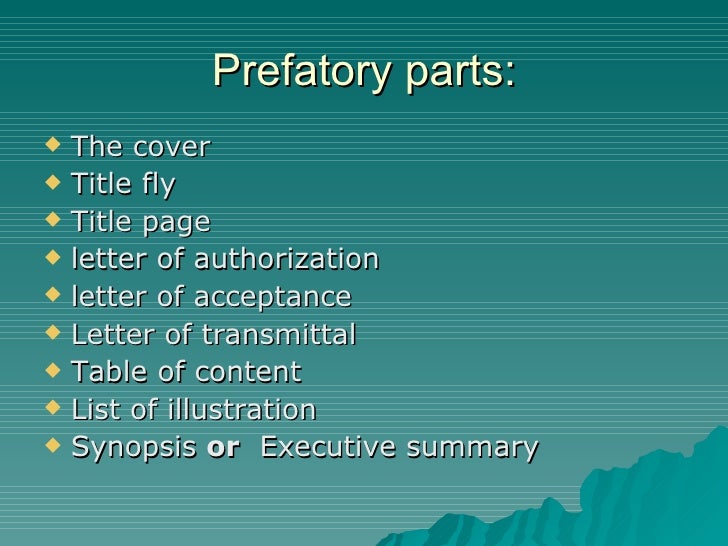 Prefatory parts:

- The cover
- Title fly
- Title page
- letter of authorization
- letter of acceptance
- Letter of transmittal
- Table of content
- List of illustration
- Synopsis or Executive summary